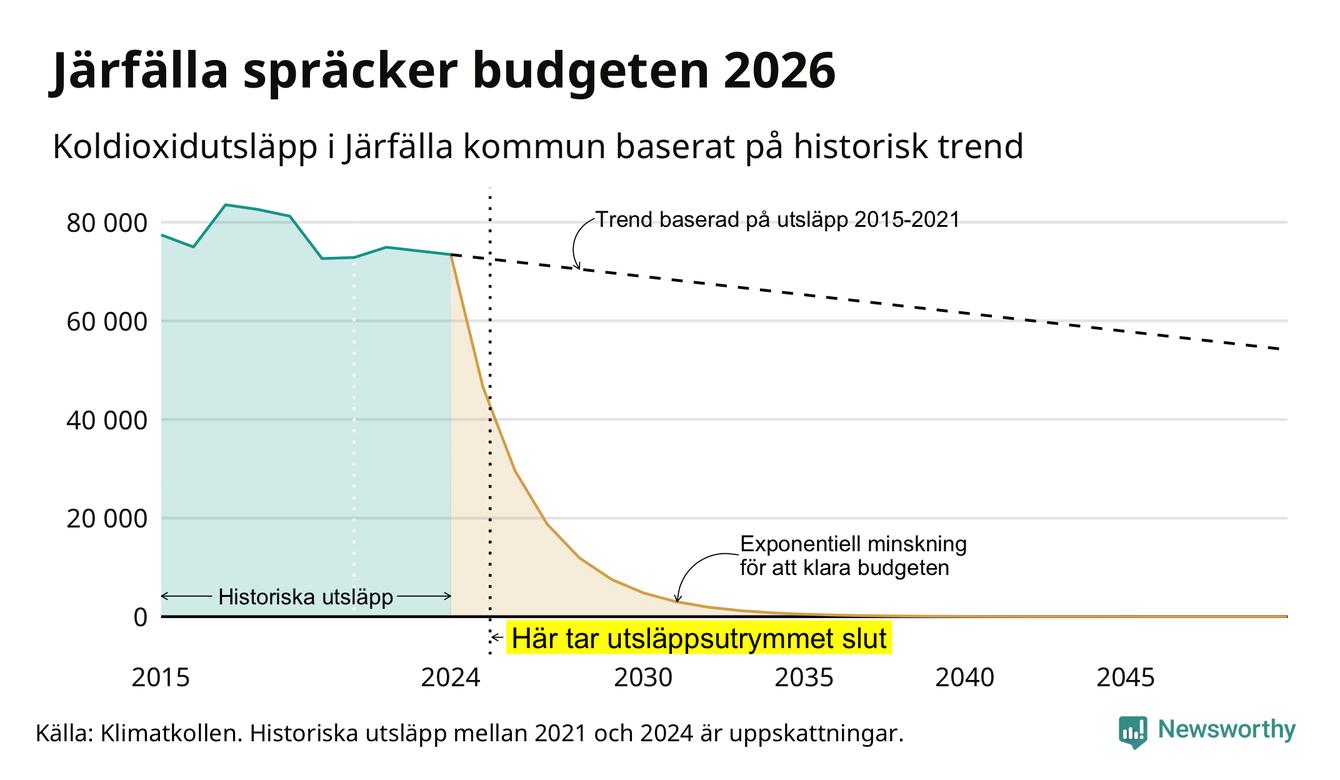 Järfälla spräcker budgeten 2026

Koldioxidutsläpp i Järfälla kommun baserat på historisk trend

80 000
60 000
40 000
20 000
0

Trend baserad på utsläpp 2015-2021

Exponentiell minskning för att klara budgeten

Historiska utsläpp

Här tar utsläppsutrymmet slut

2015
2024
2030
2035
2040
2045

Källa: Klimatkollen. Historiska utsläpp mellan 2021 och 2024 är uppskattningar.

Newsworthy